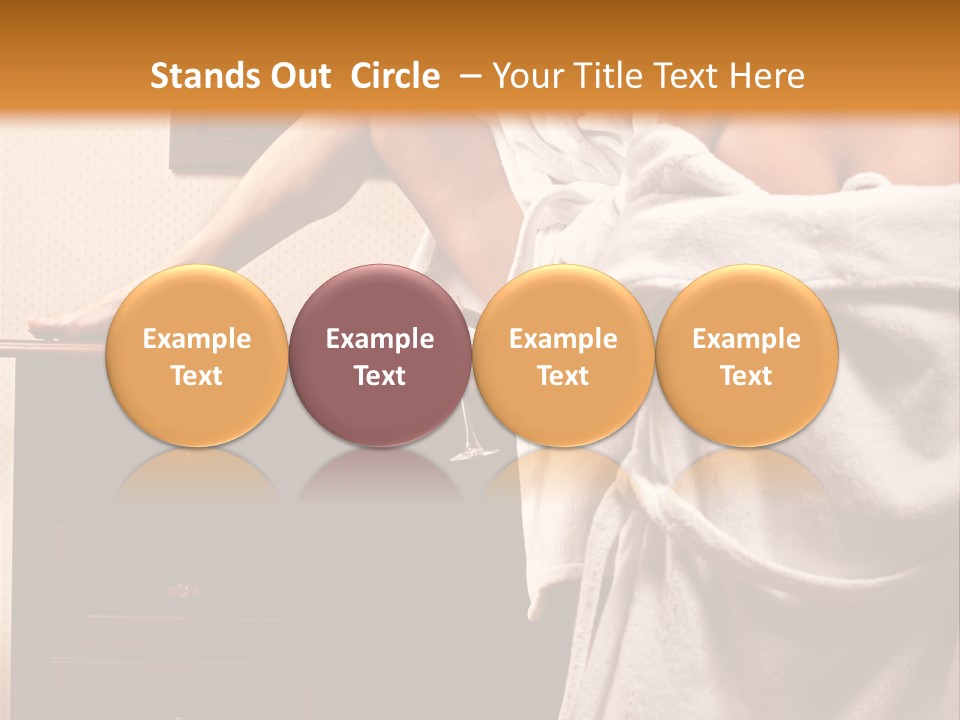 Stands Out Circle – Your Title Text Here

Example Text

Example Text

Example Text

Example Text